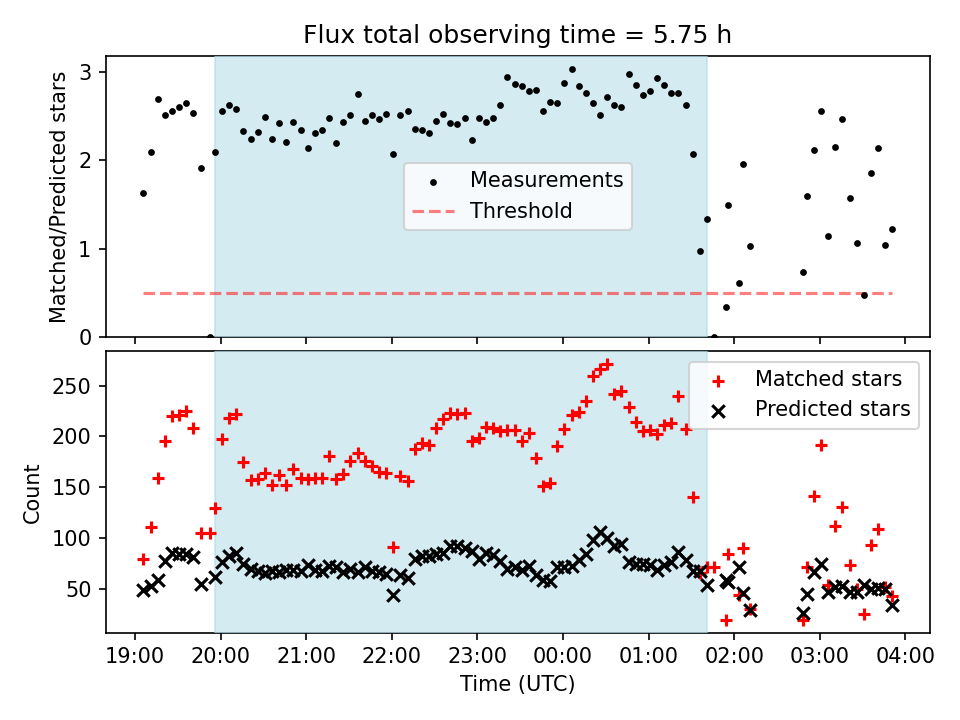 Flux total observing time = 5.75 h

Matched/Predicted stars

3
2
1
0

Measurements
Threshold

Count

250
200
150
100
50

Matched stars
Predicted stars

19:00 20:00 21:00 22:00 23:00 00:00 01:00 02:00 03:00 04:00

Time (UTC)